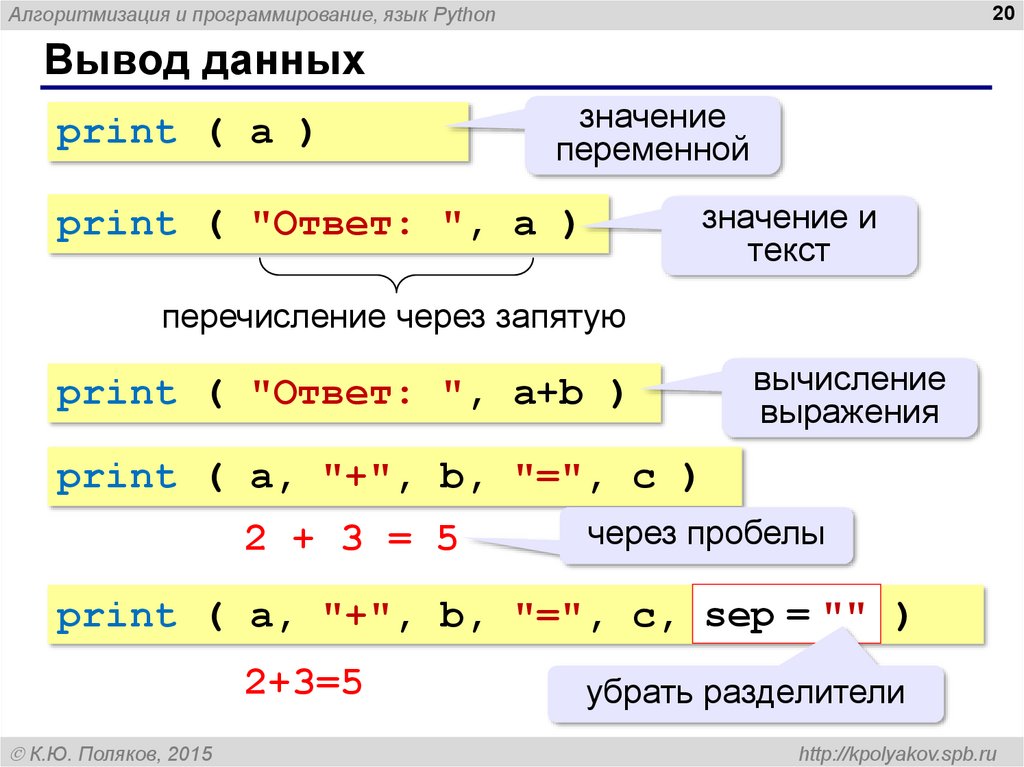 Алгоритмизация и программирование, язык Python

20

Вывод данных

print ( a )

значение переменной

print ( "Ответ: ", a )

значение и текст

перечисление через запятую

print ( "Ответ: ", a+b )

вычисление выражения

print ( a, "+", b, "=", c )

2 + 3 = 5

через пробелы

print ( a, "+", b, "=", c, sep = "" )

2+3=5

убрать разделители

© К.Ю. Поляков, 2015

http://kpolyakov.spb.ru